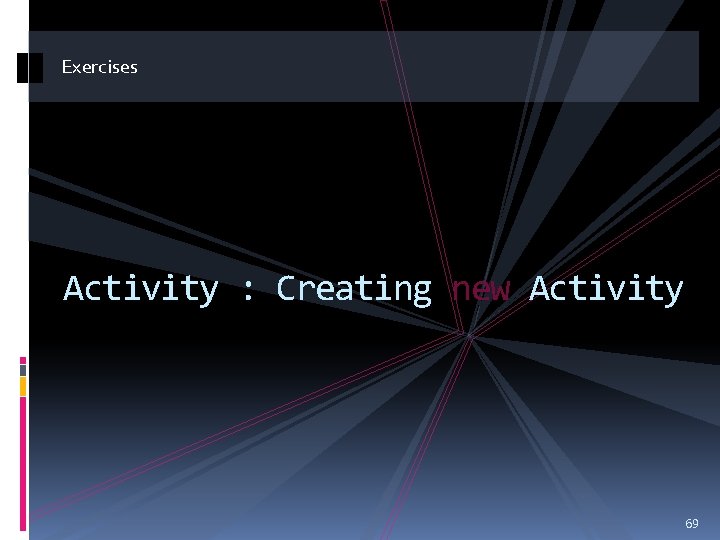 Exercises

Activity : Creating new Activity

69